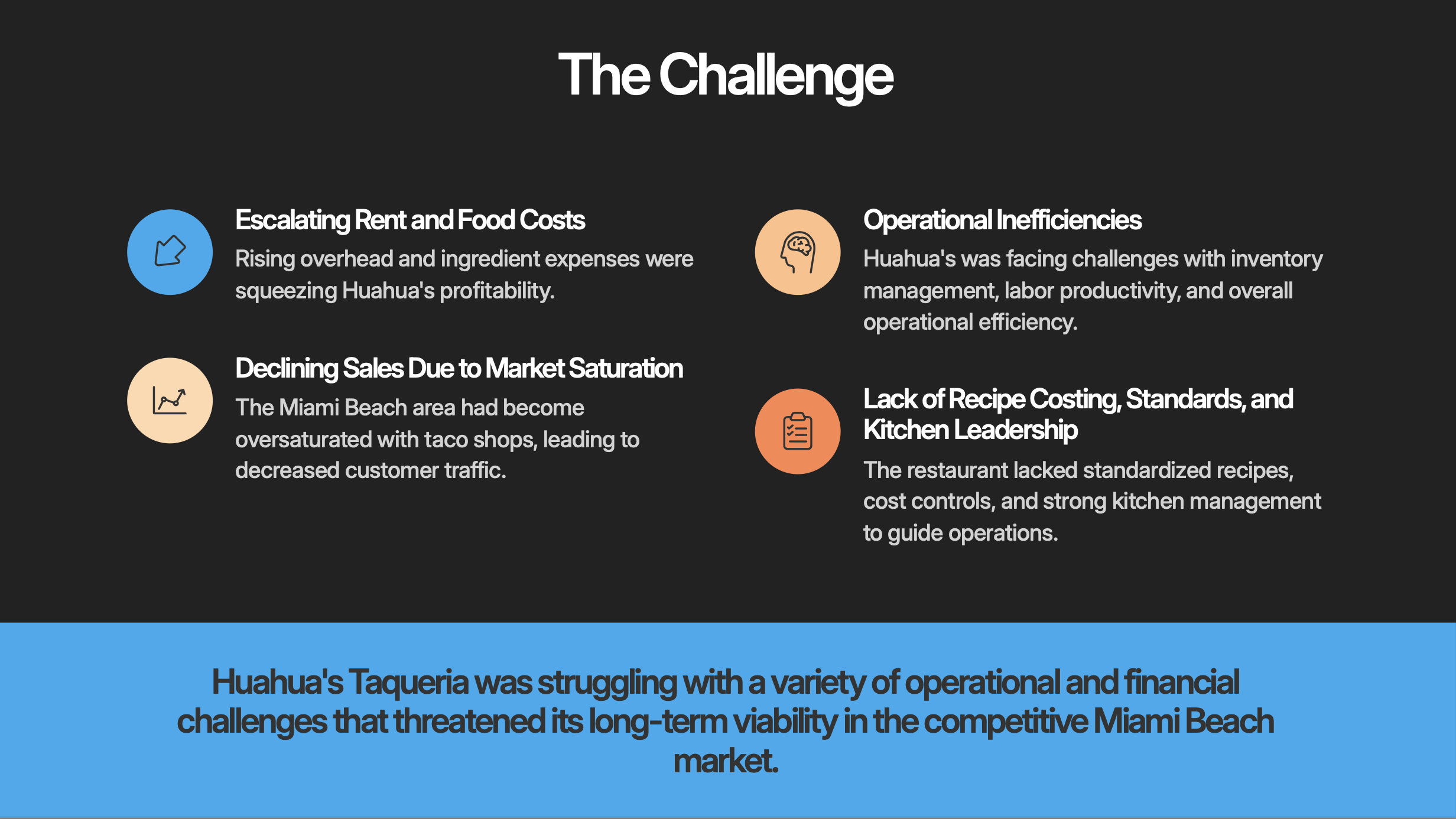 The Challenge

Escalating Rent and Food Costs

Rising overhead and ingredient expenses were squeezing Huahua's profitability.

Declining Sales Due to Market Saturation

The Miami Beach area had become oversaturated with taco shops, leading to decreased customer traffic.

Operational Inefficiencies

Huahua's was facing challenges with inventory management, labor productivity, and overall operational efficiency.

Lack of Recipe Costing, Standards, and Kitchen Leadership

The restaurant lacked standardized recipes, cost controls, and strong kitchen management to guide operations.

Huahua's Taqueria was struggling with a variety of operational and financial challenges that threatened its long-term viability in the competitive Miami Beach market.